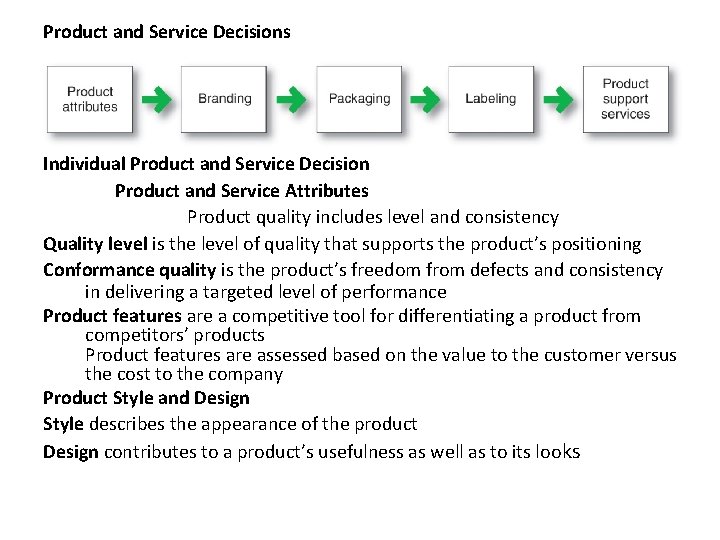 Product and Service Decisions

Product attributes

Branding

Packaging

Labeling

Product support services

Individual Product and Service Decision

Product and Service Attributes

Product quality includes level and consistency

Quality level is the level of quality that supports the product's positioning

Conformance quality is the product's freedom from defects and consistency in delivering a targeted level of performance

Product features are a competitive tool for differentiating a product from competitors' products

Product features are assessed based on the value to the customer versus the cost to the company

Product Style and Design

Style describes the appearance of the product

Design contributes to a product's usefulness as well as to its looks